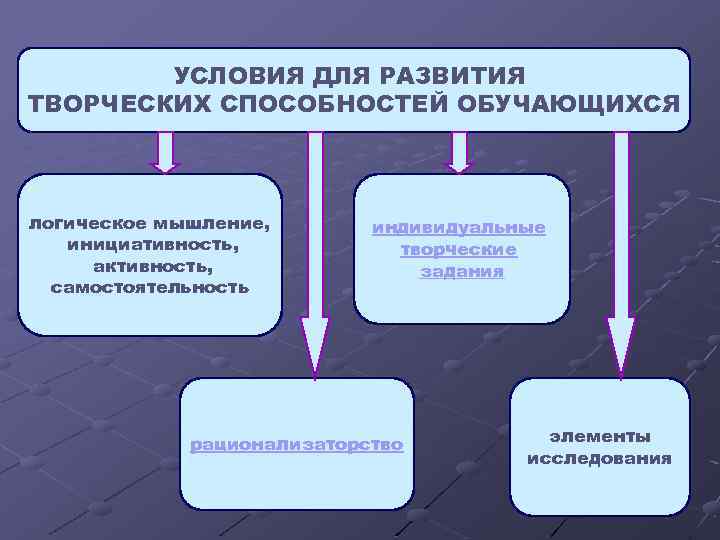 УСЛОВИЯ ДЛЯ РАЗВИТИЯ ТВОРЧЕСКИХ СПОСОБНОСТЕЙ ОБУЧАЮЩИХСЯ

логическое мышление, инициативность, активность, самостоятельность

индивидуальные творческие задания

рационализаторство

элементы исследования